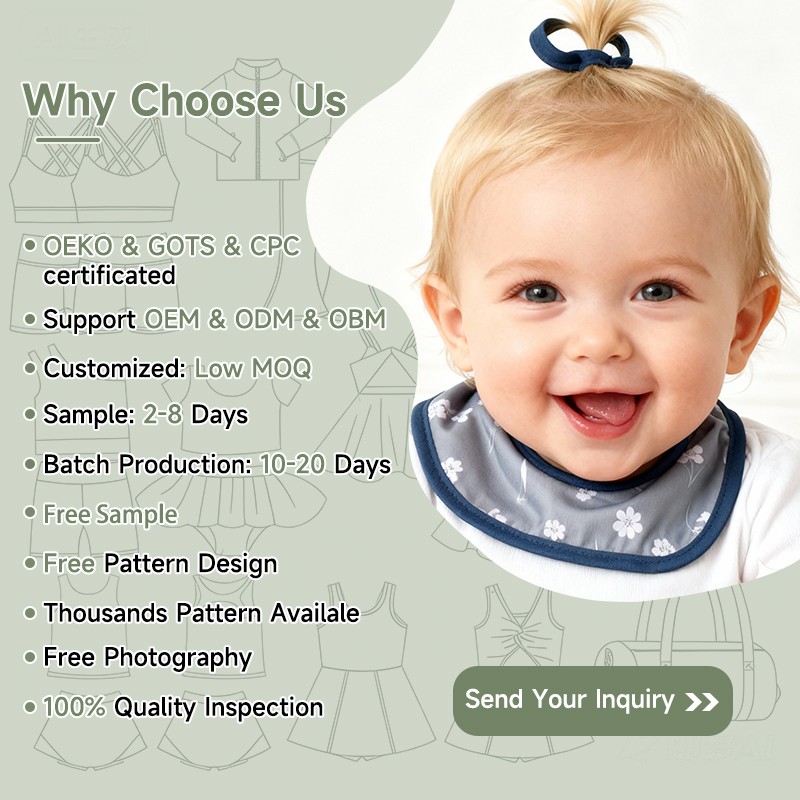 Why Choose Us

• OEKO & GOTS & CPC certificated
• Support OEM & ODM & OBM
• Customized: Low MOQ
• Sample: 2-8 Days
• Batch Production: 10-20 Days
• Free Sample
• Free Pattern Design
• Thousands Pattern Availale
• Free Photography
• 100% Quality Inspection

Send Your Inquiry >>